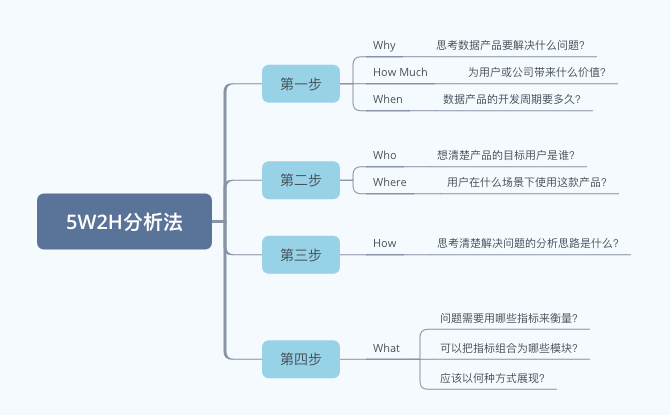 5W2H分析法

第一步

Why 思考数据产品要解决什么问题?

How Much 为用户或公司带来什么价值?

When 数据产品的开发周期要多久?

第二步

Who 想清楚产品的目标用户是谁?

Where 用户在什么场景下使用这款产品?

第三步

How 思考清楚解决问题的分析思路是什么?

第四步

What

问题需要用哪些指标来衡量?

可以把指标组合为哪些模块?

应该以何种方式展现?